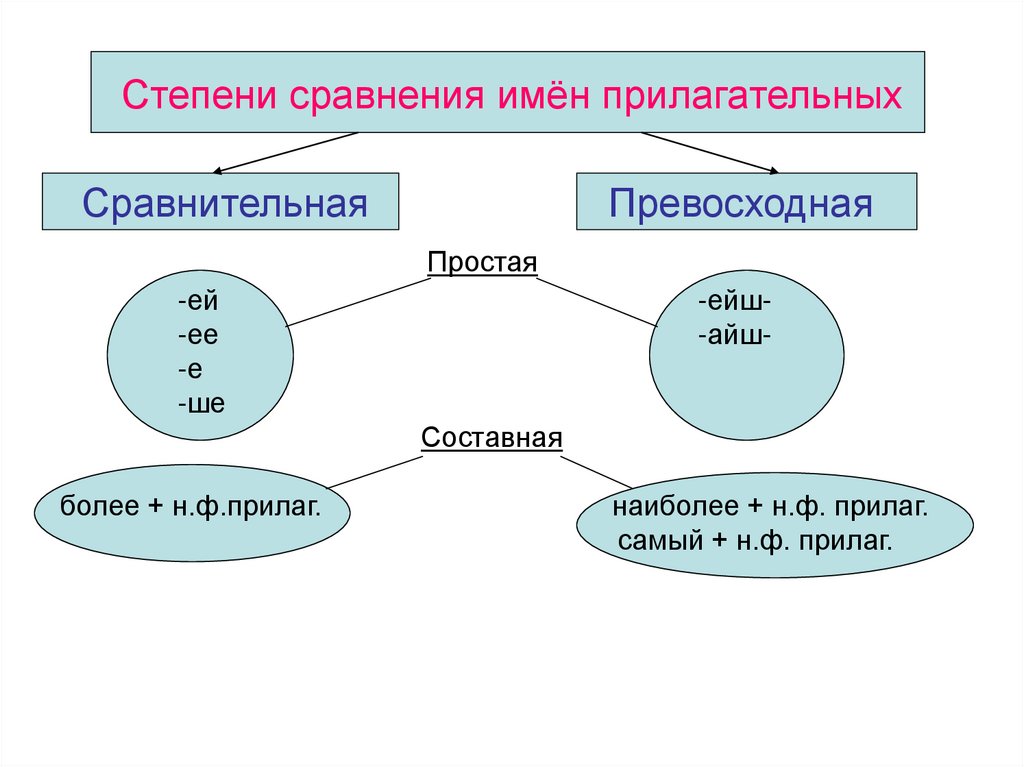 Степени сравнения имён прилагательных

Сравнительная

Превосходная

Простая

-ей
-ее
-е
-ше

-ейш-
-айш-

Составная

более + н.ф.прилаг.

наиболее + н.ф. прилаг.
самый + н.ф. прилаг.